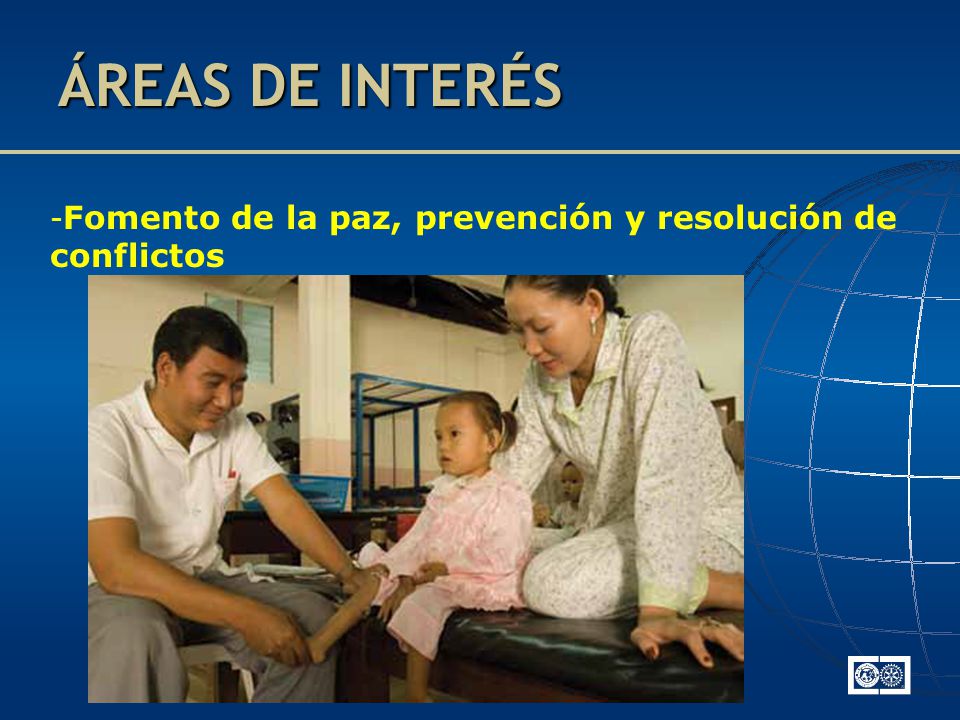 ÁREAS DE INTERÉS

-Fomento de la paz, prevención y resolución de conflictos